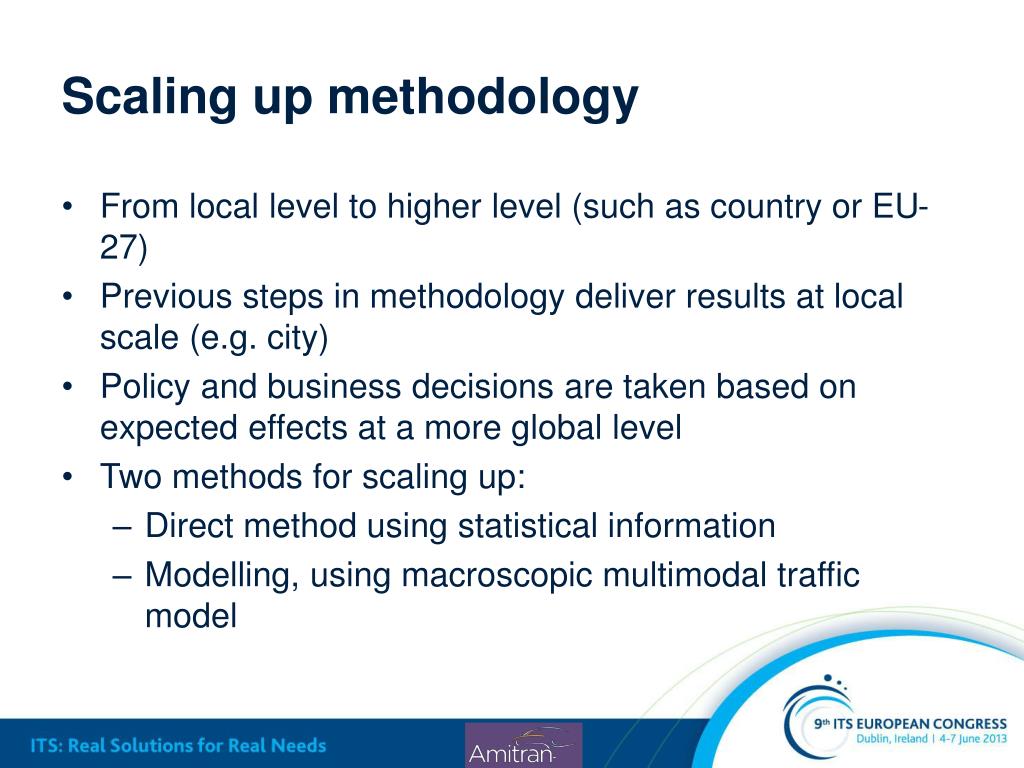 Scaling up methodology

• From local level to higher level (such as country or EU-27)
• Previous steps in methodology deliver results at local scale (e.g. city)
• Policy and business decisions are taken based on expected effects at a more global level
• Two methods for scaling up:
– Direct method using statistical information
– Modelling, using macroscopic multimodal traffic model

ITS: Real Solutions for Real Needs

Amitran

9th ITS EUROPEAN CONGRESS
Dublin, Ireland | 4-7 June 2013